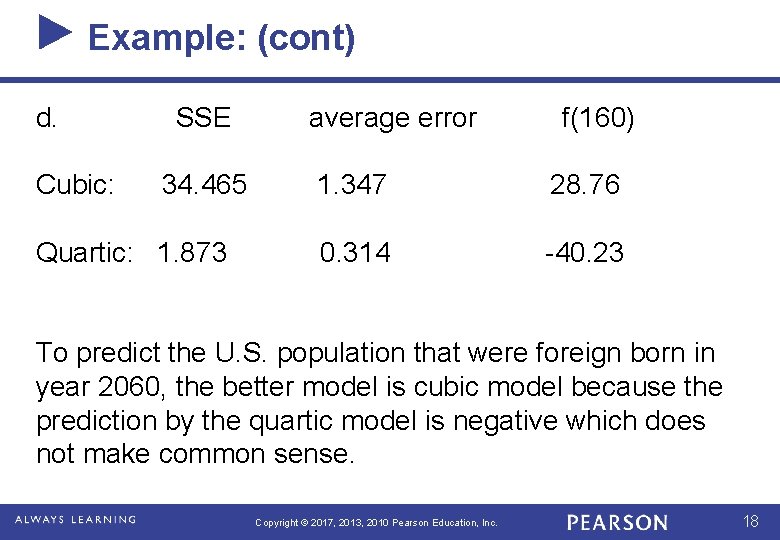 Example: (cont)

| d. | SSE | average error | f(160) |
|---|---|---|---|
| Cubic: | 34.465 | 1.347 | 28.76 |
| Quartic: | 1.873 | 0.314 | -40.23 |

To predict the U.S. population that were foreign born in year 2060, the better model is cubic model because the prediction by the quartic model is negative which does not make common sense.

ALWAYS LEARNING Copyright © 2017, 2013, 2010 Pearson Education, Inc. PEARSON 18